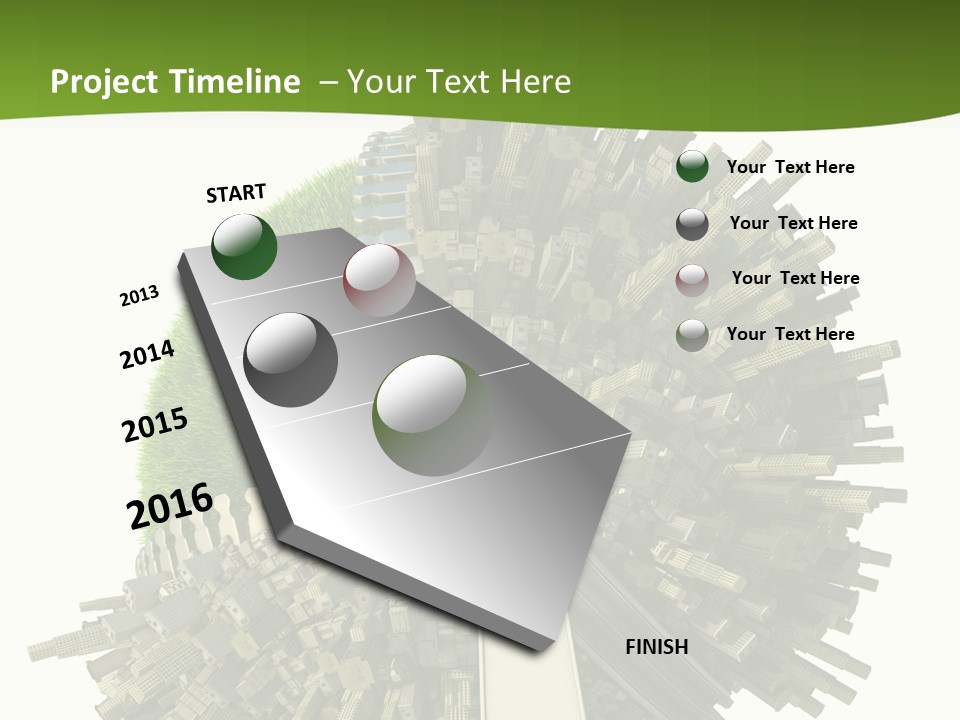 Project Timeline – Your Text Here

START

2013

2014

2015

2016

FINISH

Your Text Here

Your Text Here

Your Text Here

Your Text Here